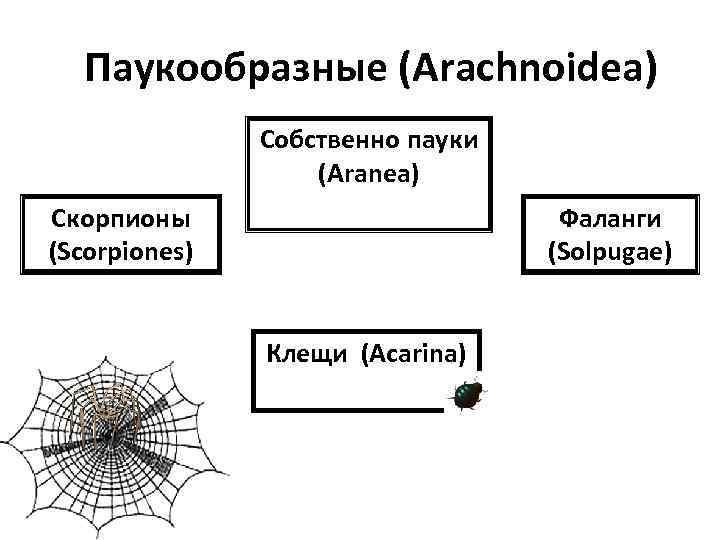 Паукообразные (Arachnoidea)

Собственно пауки (Aranea)

Скорпионы (Scorpiones)

Фаланги (Solpugae)

Клещи (Acarina)